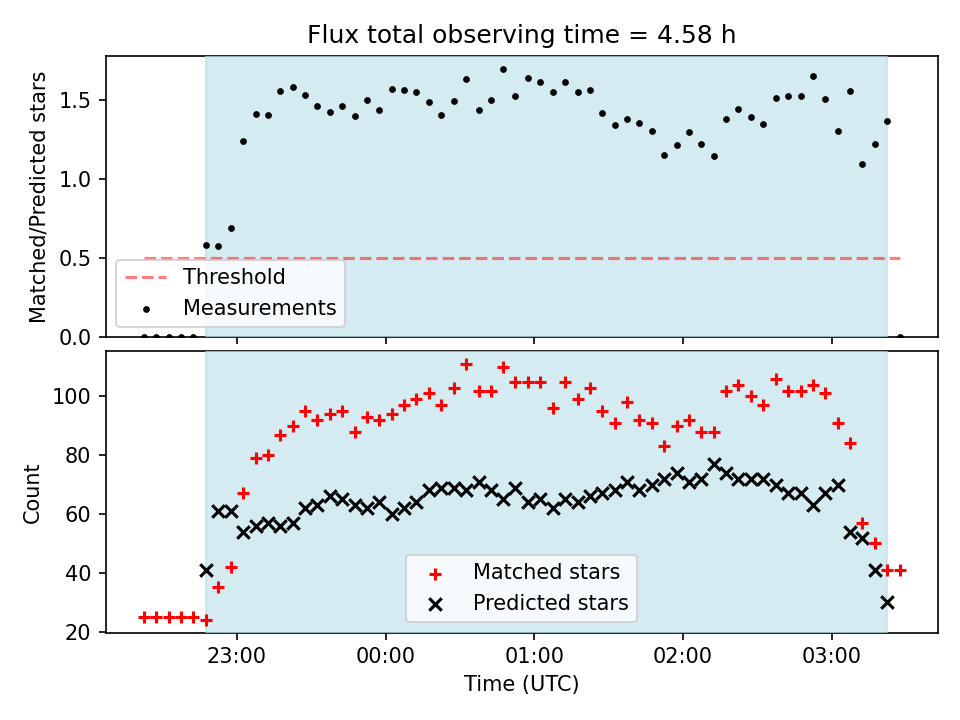 Flux total observing time = 4.58 h

Matched/Predicted stars

1.5
1.0
0.5
0.0

Threshold
Measurements

Count

100
80
60
40
20

Matched stars
Predicted stars

23:00
00:00
01:00
02:00
03:00

Time (UTC)